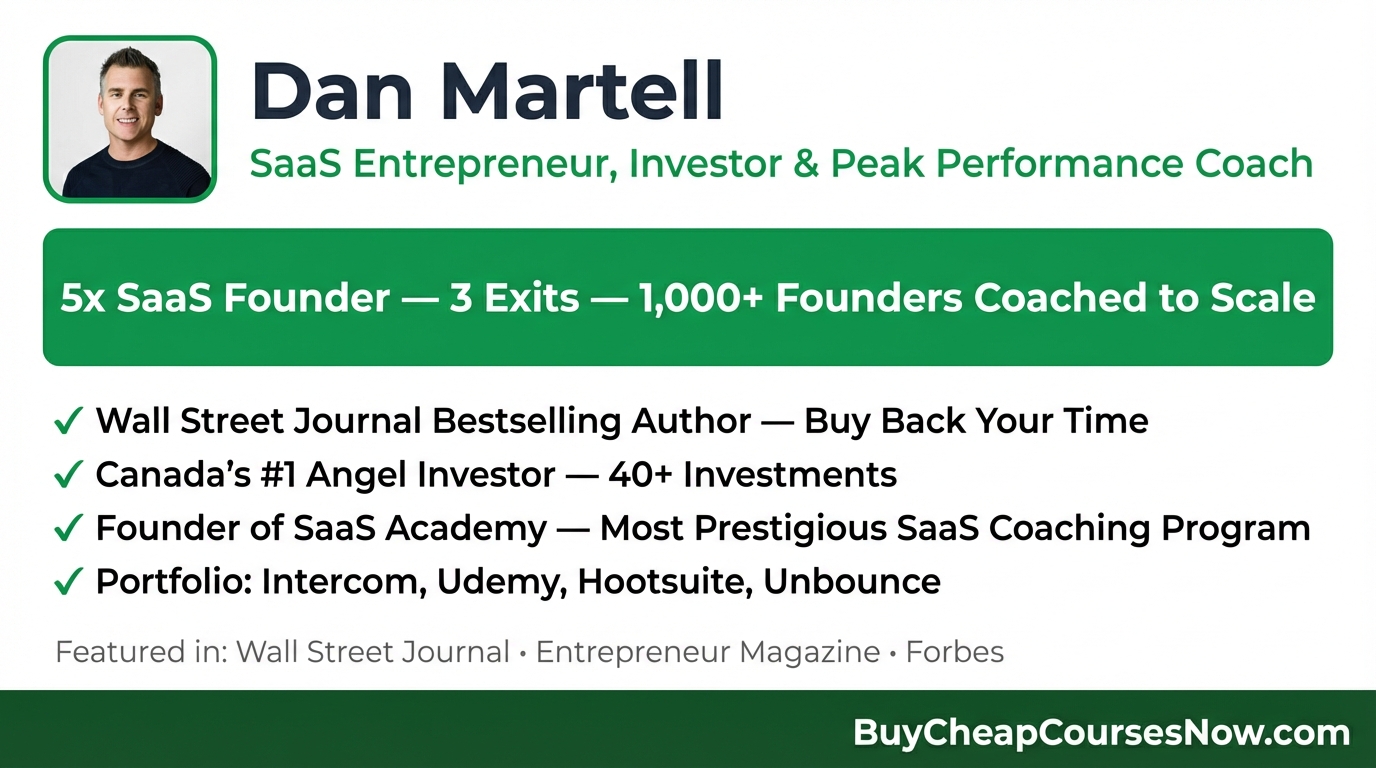 Dan Martell

SaaS Entrepreneur, Investor & Peak Performance Coach

5x SaaS Founder — 3 Exits — 1,000+ Founders Coached to Scale

✓ Wall Street Journal Bestselling Author — Buy Back Your Time
✓ Canada's #1 Angel Investor — 40+ Investments
✓ Founder of SaaS Academy — Most Prestigious SaaS Coaching Program
✓ Portfolio: Intercom, Udemy, Hootsuite, Unbounce

Featured in: Wall Street Journal • Entrepreneur Magazine • Forbes

BuyCheapCoursesNow.com